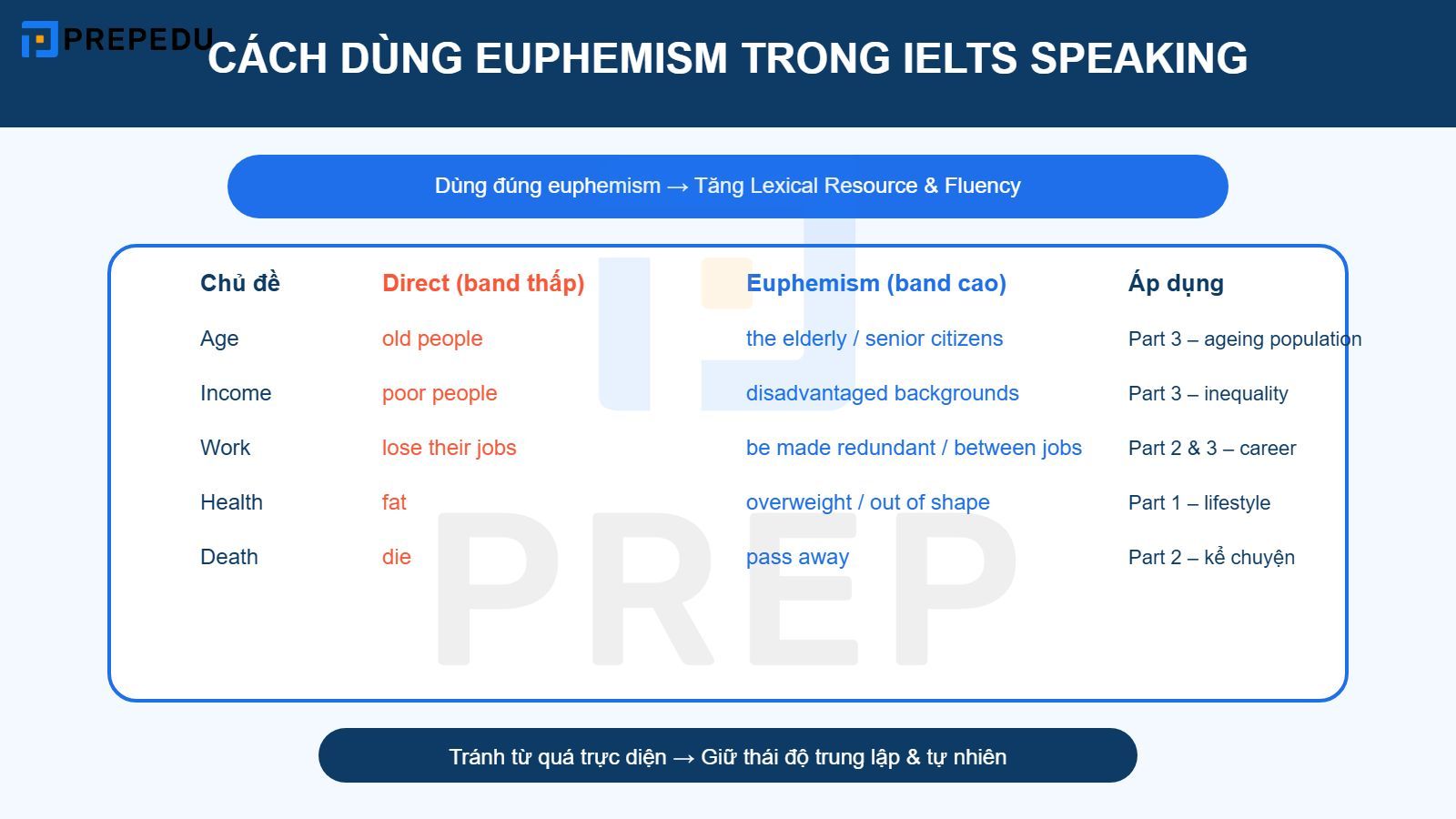 PREPEDU

CÁCH DÙNG EUPHEMISM TRONG IELTS SPEAKING

Dùng đúng euphemism → Tăng Lexical Resource & Fluency

| Chủ đề | Direct (band thấp) | Euphemism (band cao) | Áp dụng |
|---|---|---|---|
| Age | old people | the elderly / senior citizens | Part 3 – ageing population |
| Income | poor people | disadvantaged backgrounds | Part 3 – inequality |
| Work | lose their jobs | be made redundant / between jobs | Part 2 & 3 – career |
| Health | fat | overweight / out of shape | Part 1 – lifestyle |
| Death | die | pass away | Part 2 – kể chuyện |

PREP

Tránh từ quá trực diện → Giữ thái độ trung lập & tự nhiên